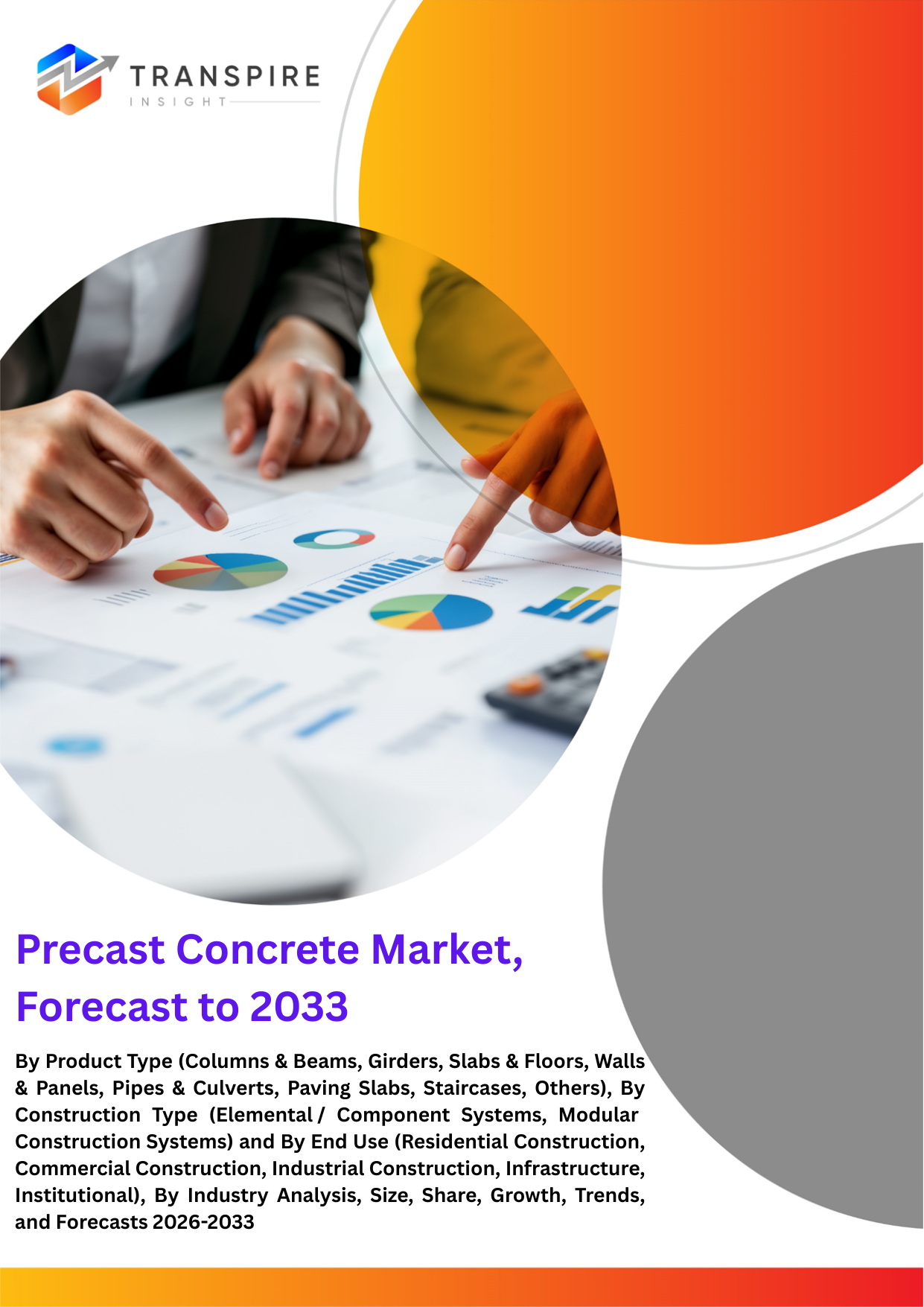 TRANSPIRE
INSIGHT

Precast Concrete Market, Forecast to 2033

By Product Type (Columns & Beams, Girders, Slabs & Floors, Walls & Panels, Pipes & Culverts, Paving Slabs, Staircases, Others), By Construction Type (Elemental / Component Systems, Modular Construction Systems) and By End Use (Residential Construction, Commercial Construction, Industrial Construction, Infrastructure, Institutional), By Industry Analysis, Size, Share, Growth, Trends, and Forecasts 2026-2033